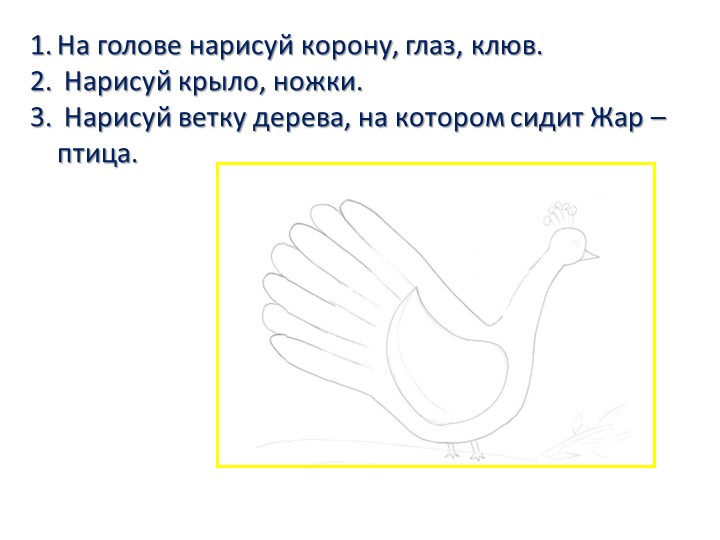 1. На голове нарисуй корону, глаз, клюв.
2. Нарисуй крыло, ножки.
3. Нарисуй ветку дерева, на котором сидит Жар – птица.